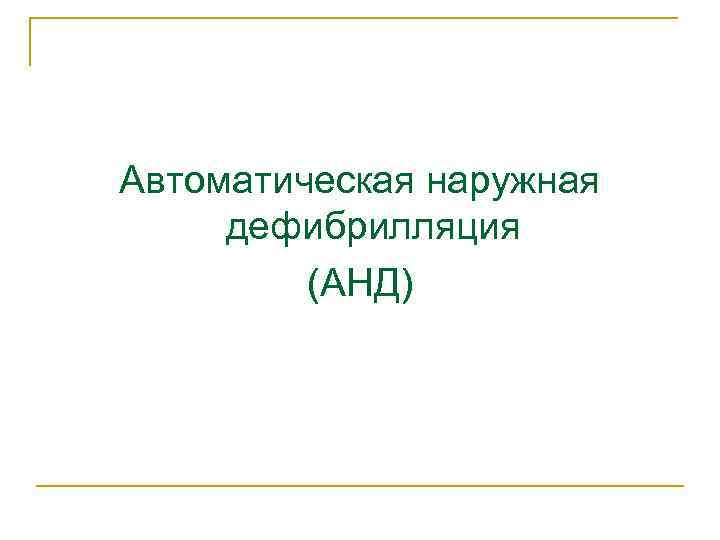 Автоматическая наружная дефибрилляция
(АНД)